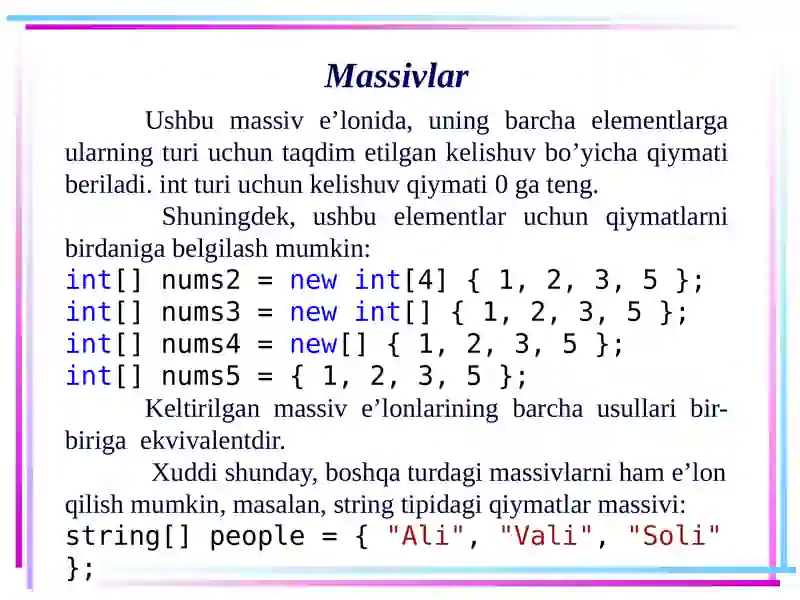 Massivlar

Ushbu massiv e’lonida, uning barcha elementlarga ularning turi uchun taqdim etilgan kelishuv bo’yicha qiymati beriladi. int turi uchun kelishuv qiymati 0 ga teng.

Shuningdek, ushbu elementlar uchun qiymatlarni birdaniga belgilash mumkin:

int[] nums2 = new int[4] { 1, 2, 3, 5 };
int[] nums3 = new int[] { 1, 2, 3, 5 };
int[] nums4 = new[] { 1, 2, 3, 5 };
int[] nums5 = { 1, 2, 3, 5 };

Keltirilgan massiv e’lonlarining barcha usullari bir-biriga ekvivalentdir.

Xuddi shunday, boshqa turdagi massivlarni ham e’lon qilish mumkin, masalan, string tipidagi qiymatlar massivi:

string[] people = { "Ali", "Vali", "Soli" };